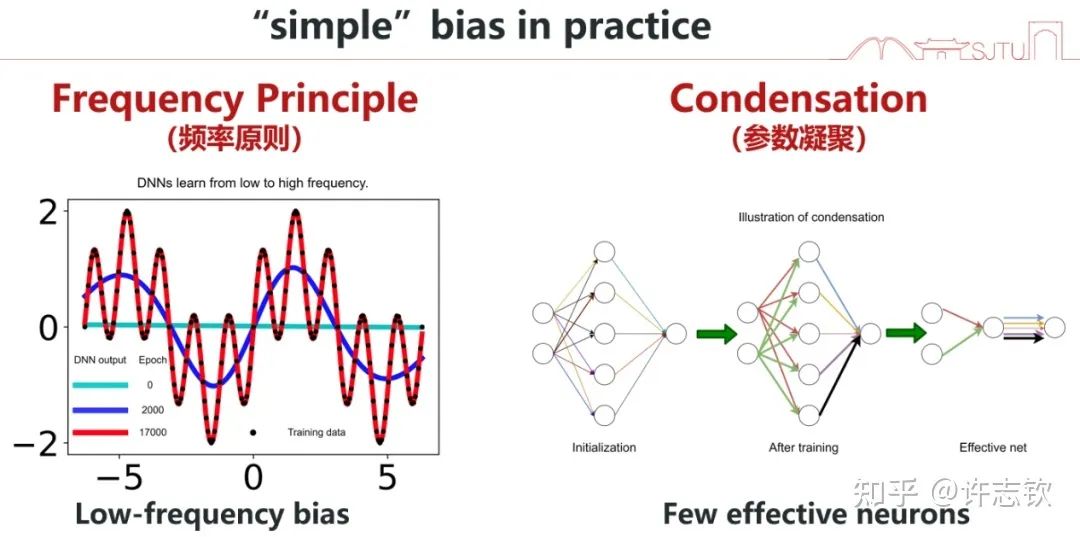 “simple” bias in practice

SJTU

Frequency Principle
(频率原则)

DNNs learn from low to high frequency.

2
0
−2
−5
0
5

DNN output Epoch
0
2000
17000
Training data

Low-frequency bias

Condensation
(参数凝聚)

Illustration of condensation

Initialization
After training
Effective net

Few effective neurons

知乎 @许志钦